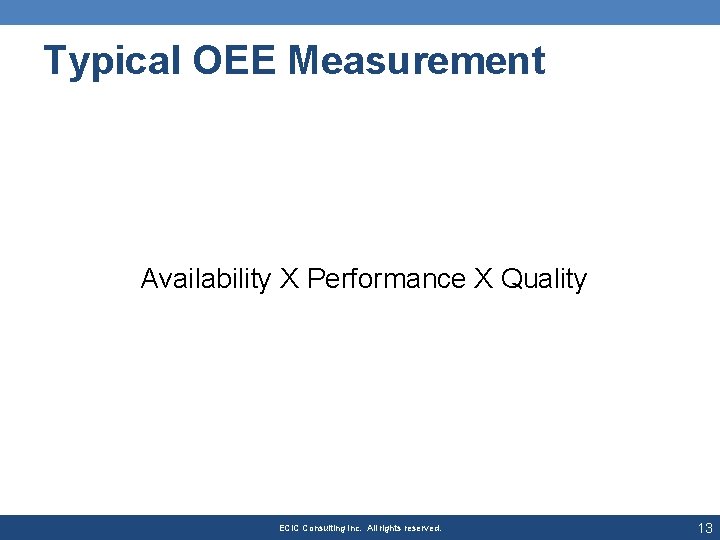 Typical OEE Measurement

Availability X Performance X Quality

ECIC Consulting Inc. All rights reserved.

13